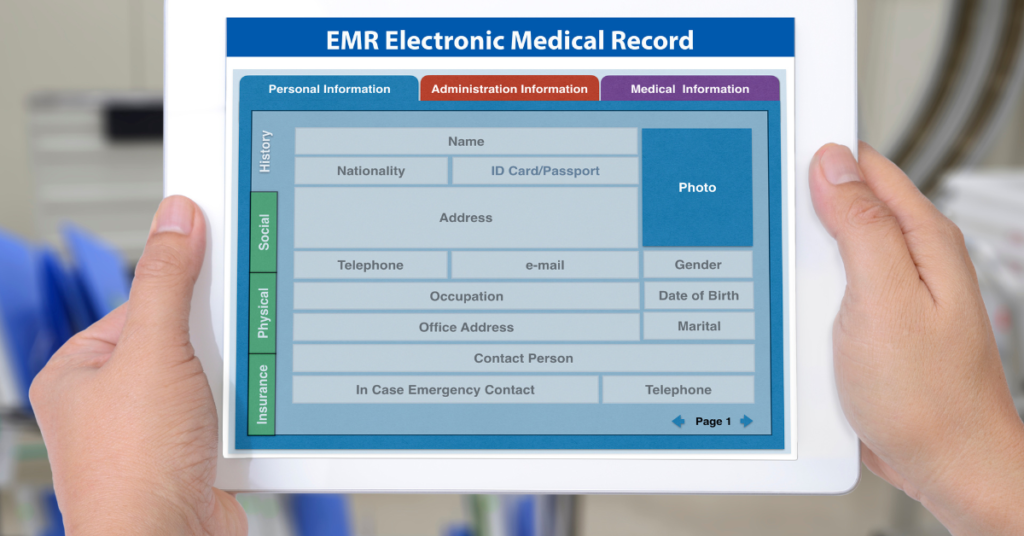 EMR Electronic Medical Record

Personal Information
Administration Information
Medical Information

History
Social
Physical
Insurance

Name
Nationality
ID Card/Passport
Photo
Address
Telephone
e-mail
Gender
Occupation
Date of Birth
Office Address
Marital
Contact Person
In Case Emergency Contact
Telephone

Page 1